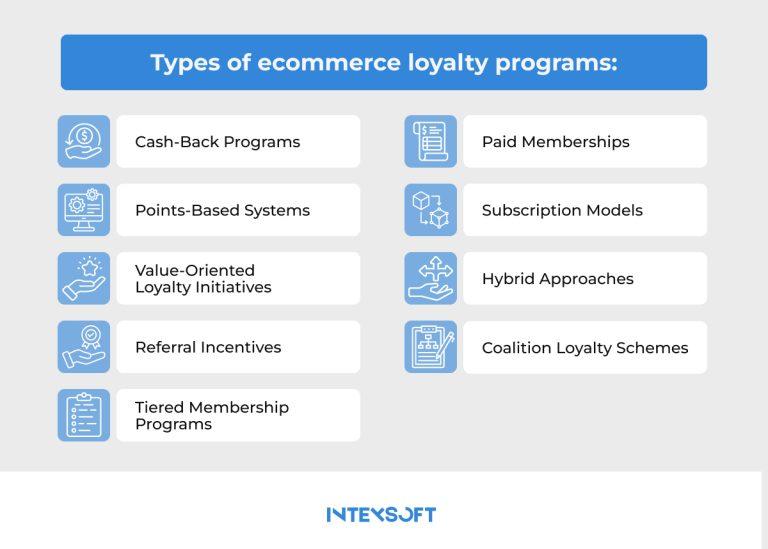 Types of ecommerce loyalty programs:

Cash-Back Programs

Points-Based Systems

Value-Oriented Loyalty Initiatives

Referral Incentives

Tiered Membership Programs

Paid Memberships

Subscription Models

Hybrid Approaches

Coalition Loyalty Schemes

INTEXSOFT